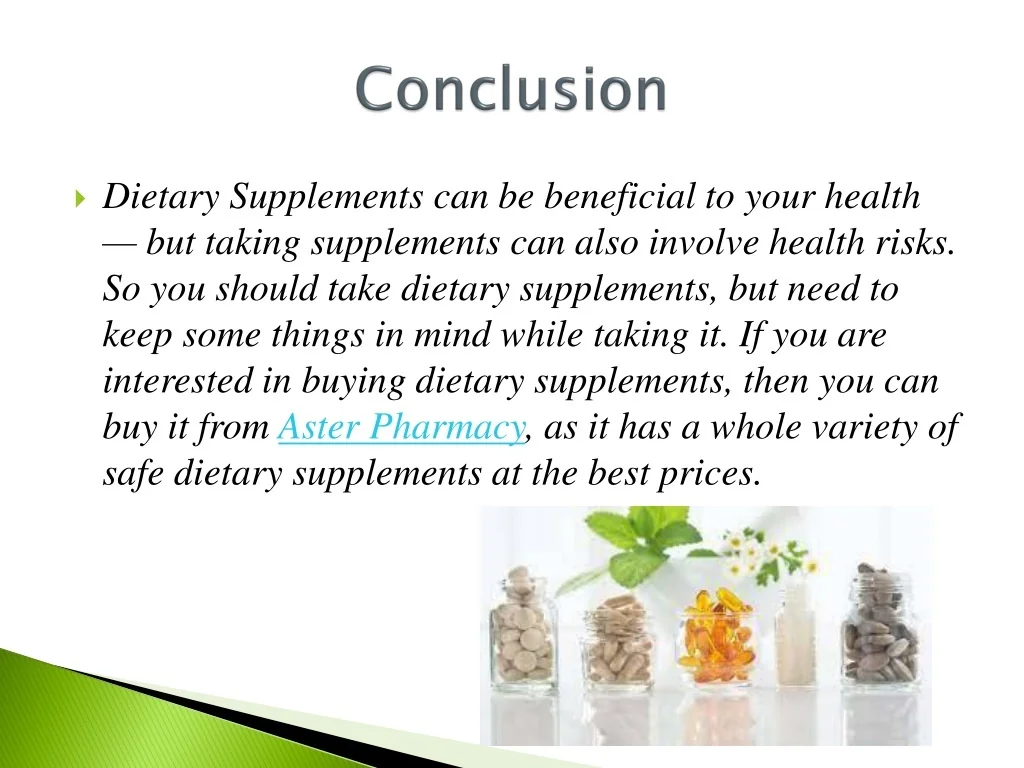 Conclusion

Dietary Supplements can be beneficial to your health — but taking supplements can also involve health risks. So you should take dietary supplements, but need to keep some things in mind while taking it. If you are interested in buying dietary supplements, then you can buy it from Aster Pharmacy, as it has a whole variety of safe dietary supplements at the best prices.